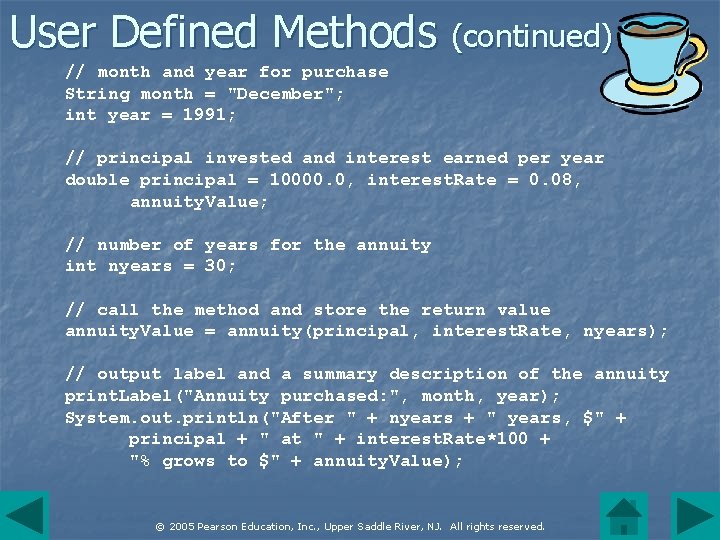 User Defined Methods (continued)

// month and year for purchase
String month = "December";
int year = 1991;

// principal invested and interest earned per year
double principal = 10000.0, interestRate = 0.08,
       annuityValue;

// number of years for the annuity
int nyears = 30;

// call the method and store the return value
annuityValue = annuity(principal, interestRate, nyears);

// output label and a summary description of the annuity
printLabel("Annuity purchased:", month, year);
System.out.println("After " + nyears + " years, $" +
       principal + " at " + interestRate*100 +
       "% grows to $" + annuityValue);

© 2005 Pearson Education, Inc., Upper Saddle River, NJ. All rights reserved.